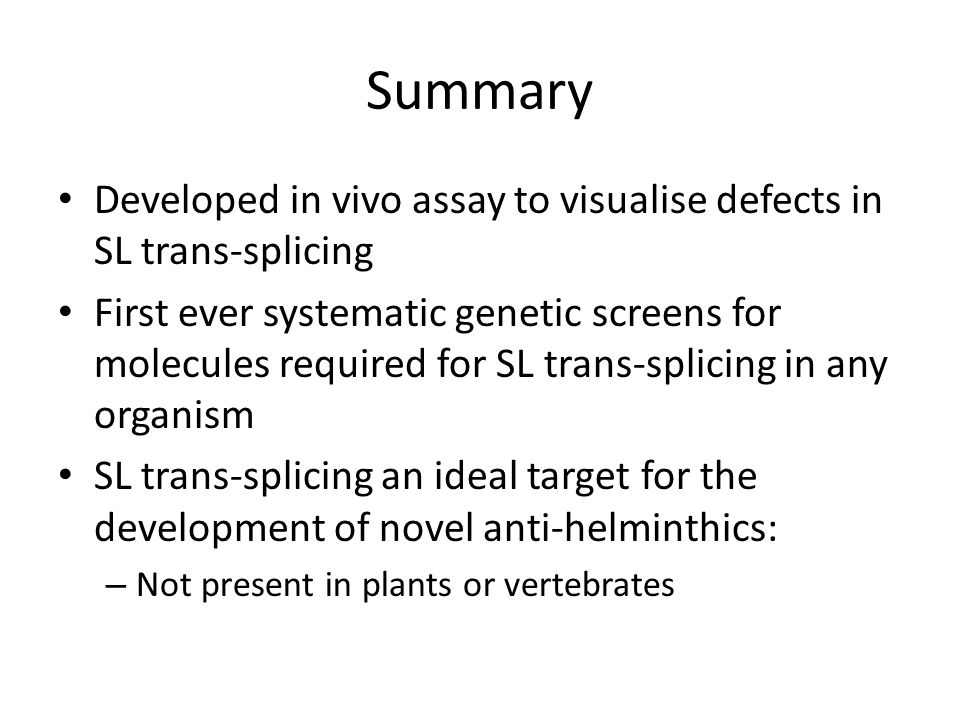 Summary

• Developed in vivo assay to visualise defects in SL trans-splicing

• First ever systematic genetic screens for molecules required for SL trans-splicing in any organism

• SL trans-splicing an ideal target for the development of novel anti-helminthics:

– Not present in plants or vertebrates